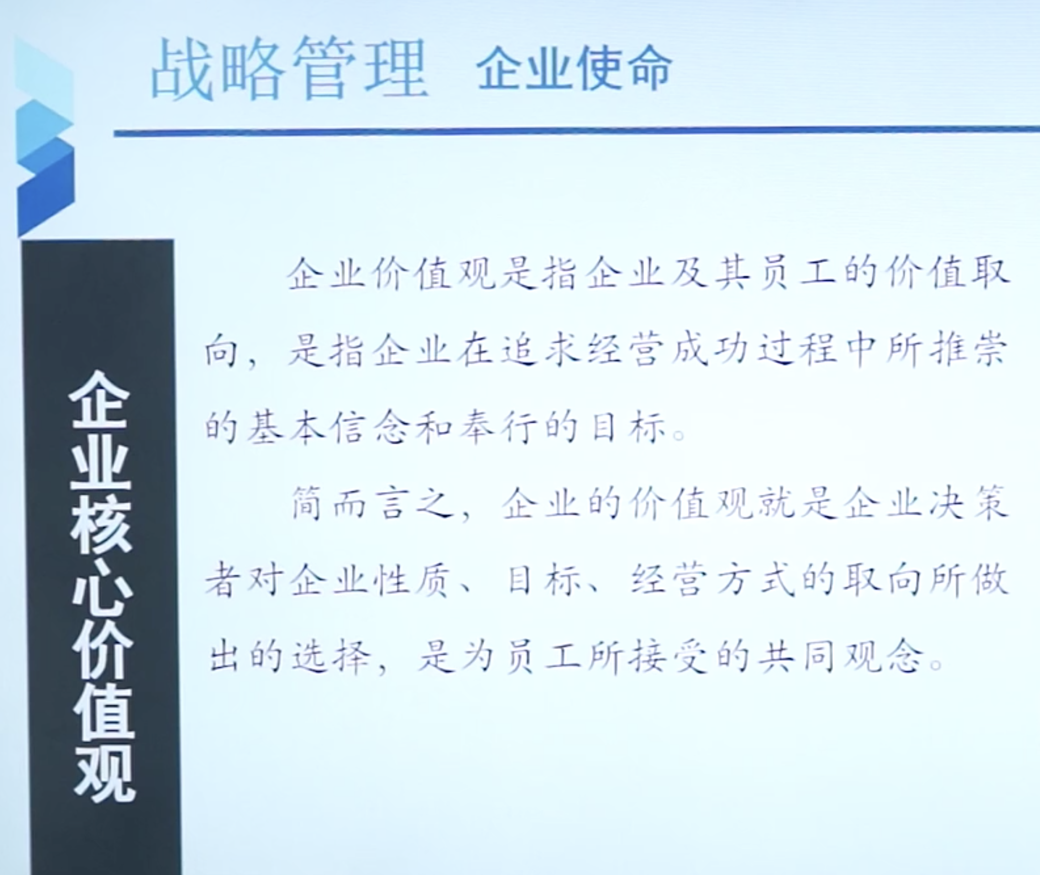 战略管理 企业使命

企业核心价值观

企业价值观是指企业及其员工的价值取向，是指企业在追求经营成功过程中所推崇的基本信念和奉行的目标。

简而言之，企业的价值观就是企业决策者对企业性质、目标、经营方式的取向所做出的选择，是为员工所接受的共同观念。